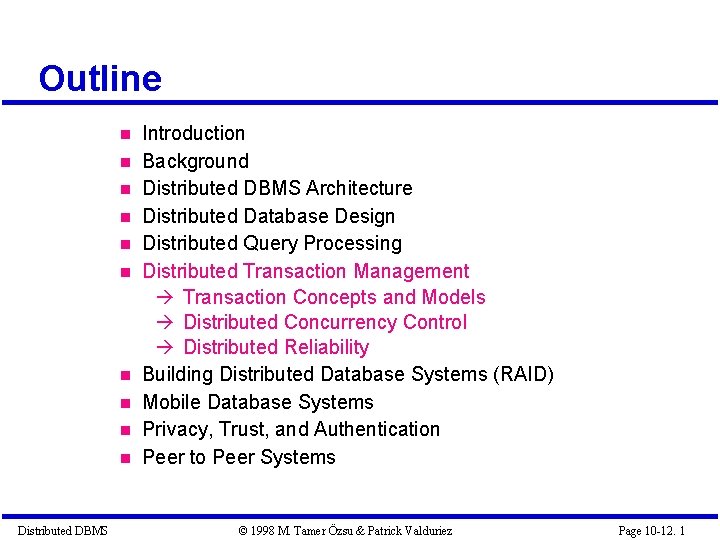 Outline

- Introduction
- Background
- Distributed DBMS Architecture
- Distributed Database Design
- Distributed Query Processing
- Distributed Transaction Management
  → Transaction Concepts and Models
  → Distributed Concurrency Control
  → Distributed Reliability
- Building Distributed Database Systems (RAID)
- Mobile Database Systems
- Privacy, Trust, and Authentication
- Peer to Peer Systems

Distributed DBMS © 1998 M. Tamer Özsu & Patrick Valduriez Page 10-12. 1